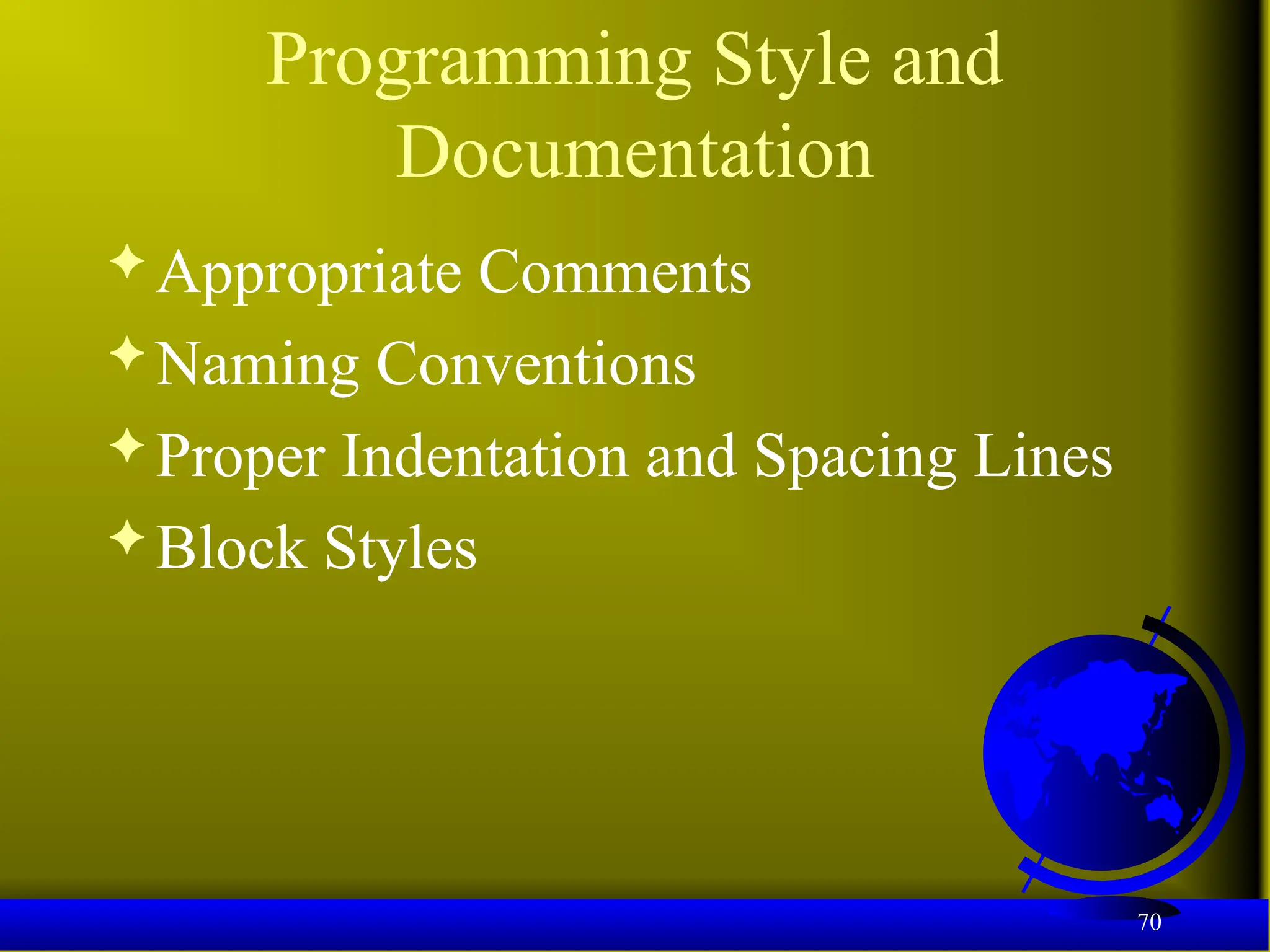 Programming Style and Documentation

✦ Appropriate Comments
✦ Naming Conventions
✦ Proper Indentation and Spacing Lines
✦ Block Styles

70